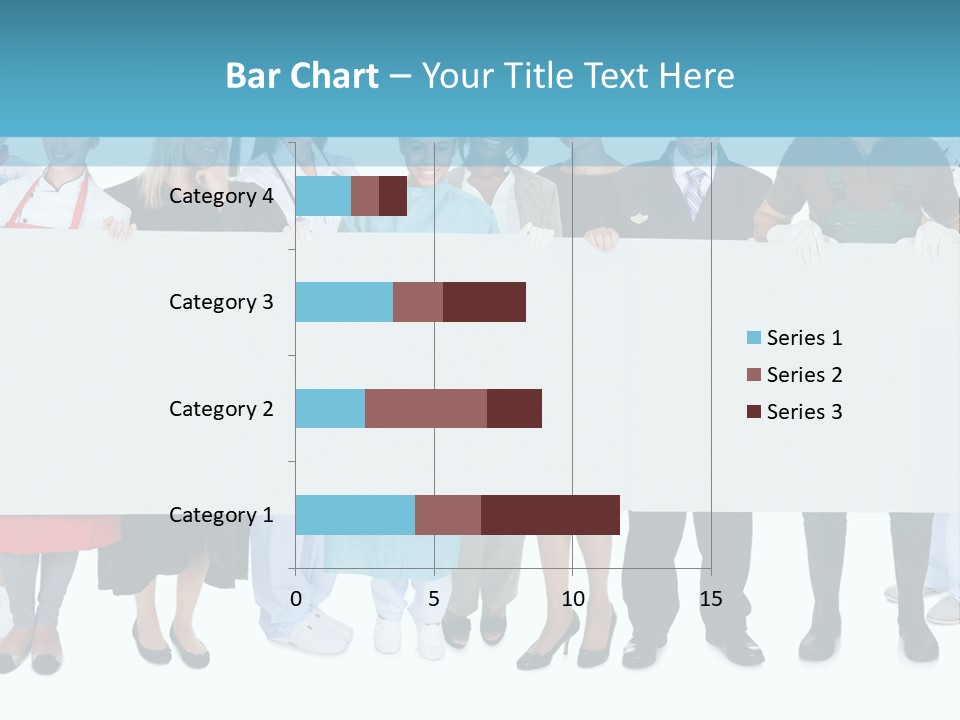 Bar Chart – Your Title Text Here

Category 4
Category 3
Category 2
Category 1

0
5
10
15

Series 1
Series 2
Series 3